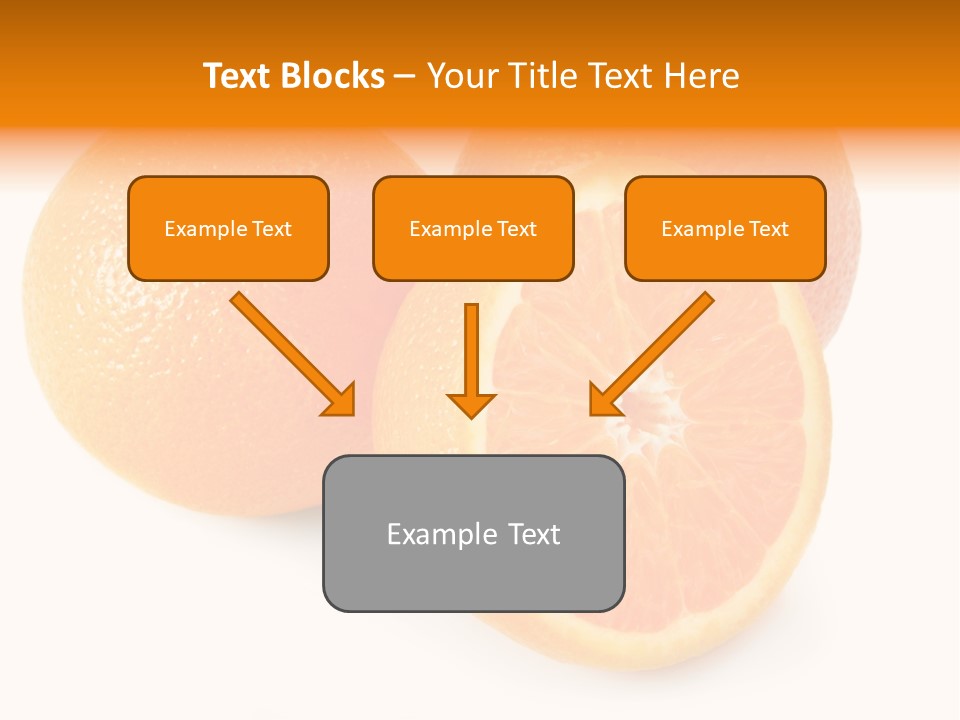 Text Blocks – Your Title Text Here

Example Text

Example Text

Example Text

Example Text